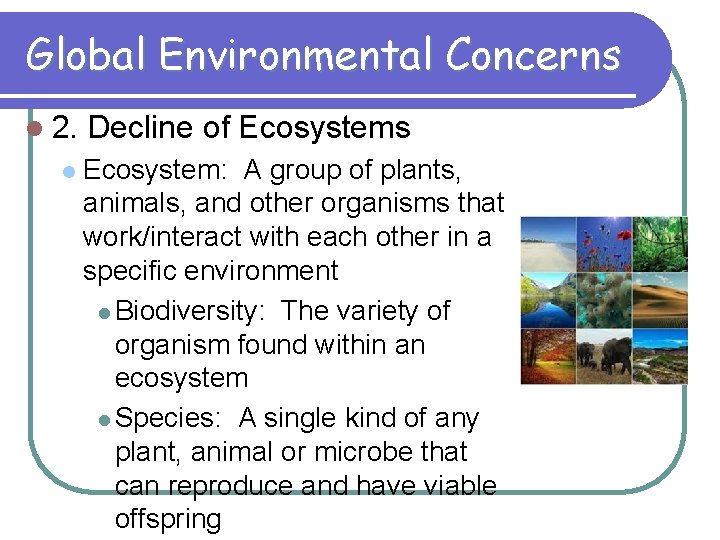 Global Environmental Concerns

2. Decline of Ecosystems

Ecosystem:  A group of plants, animals, and other organisms that work/interact with each other in a specific environment

Biodiversity:  The variety of organism found within an ecosystem

Species:  A single kind of any plant, animal or microbe that can reproduce and have viable offspring